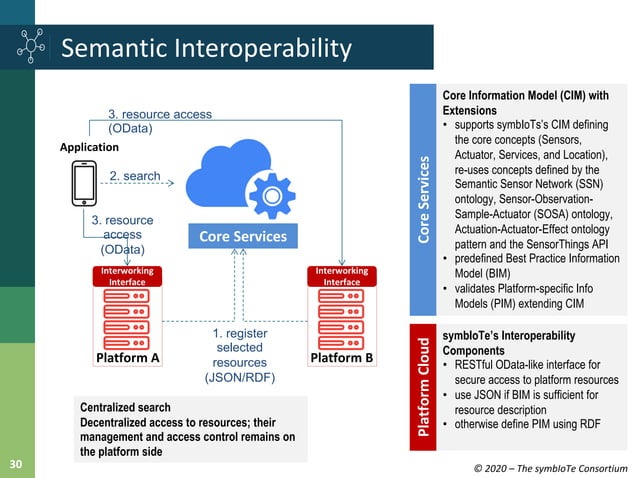 Semantic Interoperability

3. resource access (OData)

Application

2. search

3. resource access (OData)

Core Services

Interworking Interface

Interworking Interface

Platform A

1. register selected resources (JSON/RDF)

Platform B

Centralized search
Decentralized access to resources; their management and access control remains on the platform side

Core Services

Core Information Model (CIM) with Extensions
• supports symbIoTs's CIM defining the core concepts (Sensors, Actuator, Services, and Location), re-uses concepts defined by the Semantic Sensor Network (SSN) ontology, Sensor-Observation-Sample-Actuator (SOSA) ontology, Actuation-Actuator-Effect ontology pattern and the SensorThings API
• predefined Best Practice Information Model (BIM)
• validates Platform-specific Info Models (PIM) extending CIM

Platform Cloud

symbIoTe's Interoperability Components
• RESTful OData-like interface for secure access to platform resources
• use JSON if BIM is sufficient for resource description
• otherwise define PIM using RDF

30

© 2020 – The symbIoTe Consortium